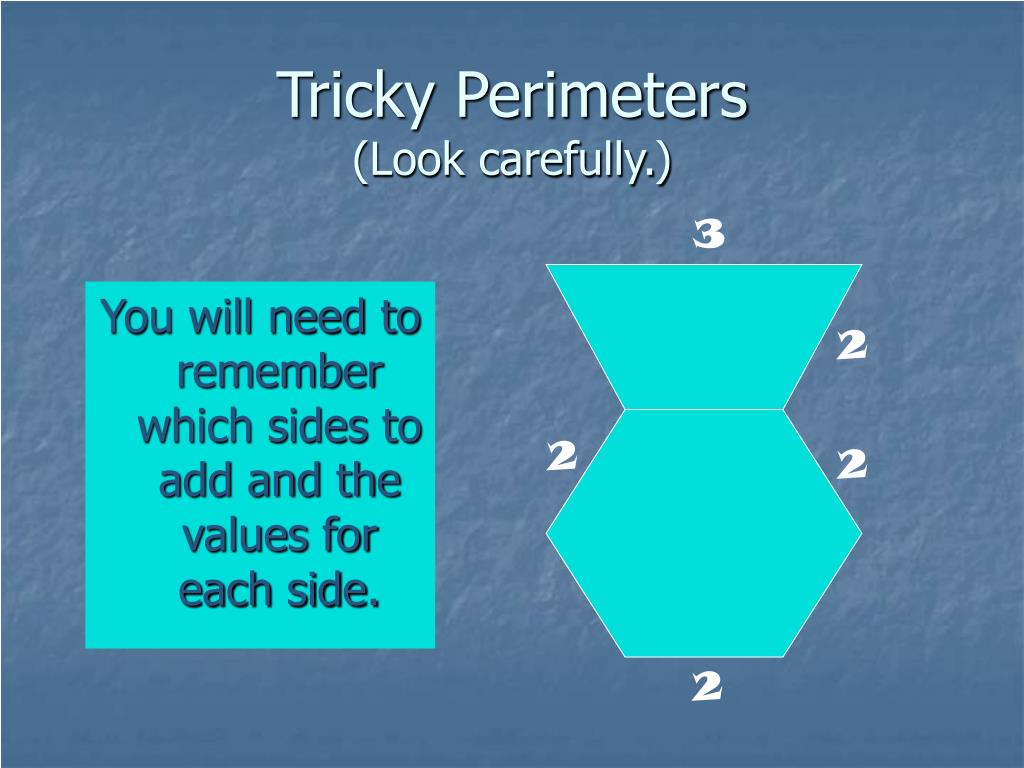 Tricky Perimeters
(Look carefully.)

You will need to remember which sides to add and the values for each side.

3

2

2

2

2